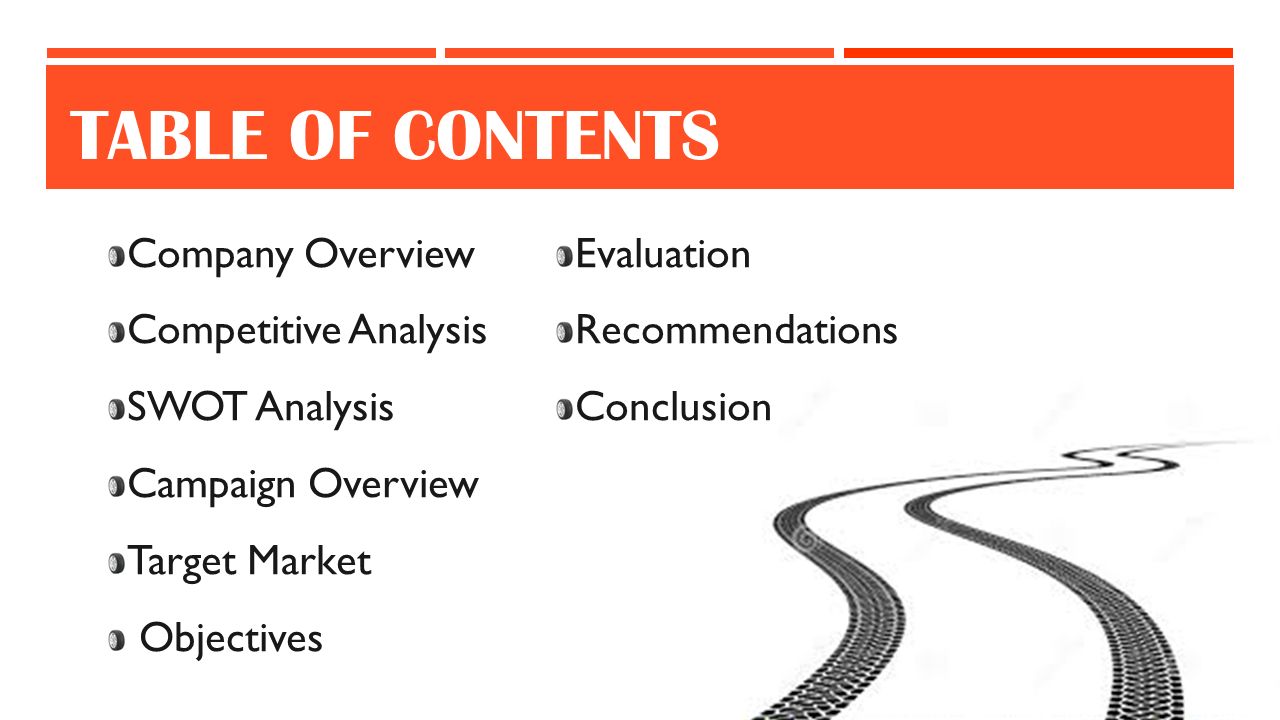 TABLE OF CONTENTS

Company Overview
Competitive Analysis
SWOT Analysis
Campaign Overview
Target Market
Objectives

Evaluation
Recommendations
Conclusion